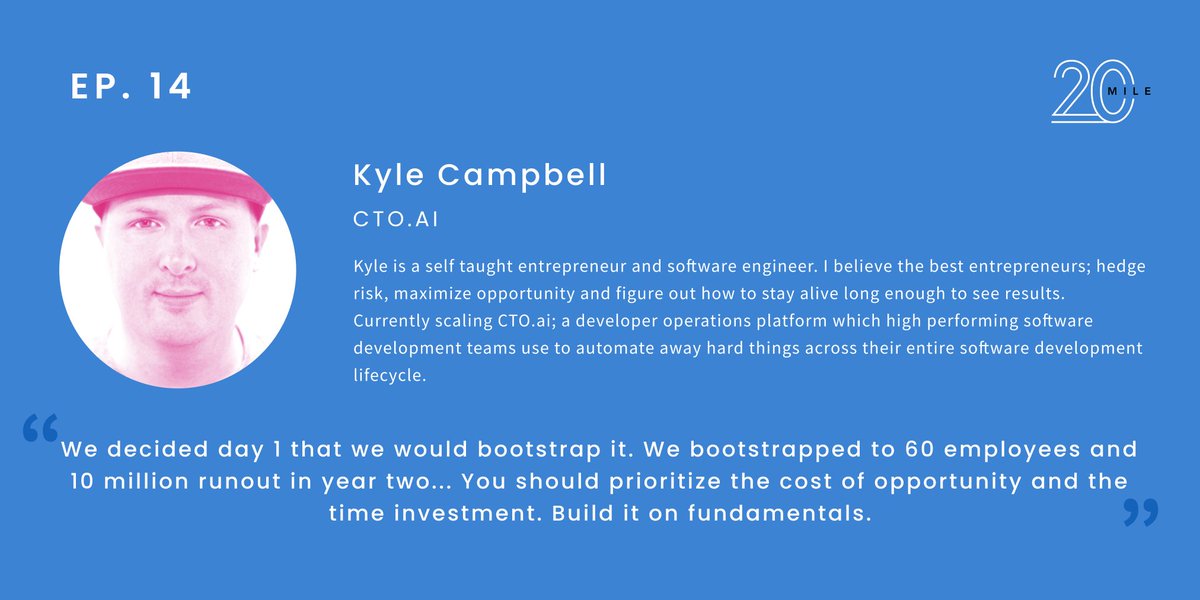 EP. 14

20 MILE

Kyle Campbell

CTO.AI

Kyle is a self taught entrepreneur and software engineer. I believe the best entrepreneurs; hedge risk, maximize opportunity and figure out how to stay alive long enough to see results. Currently scaling CTO.ai; a developer operations platform which high performing software development teams use to automate away hard things across their entire software development lifecycle.

“We decided day 1 that we would bootstrap it. We bootstrapped to 60 employees and 10 million runout in year two... You should prioritize the cost of opportunity and the time investment. Build it on fundamentals.”